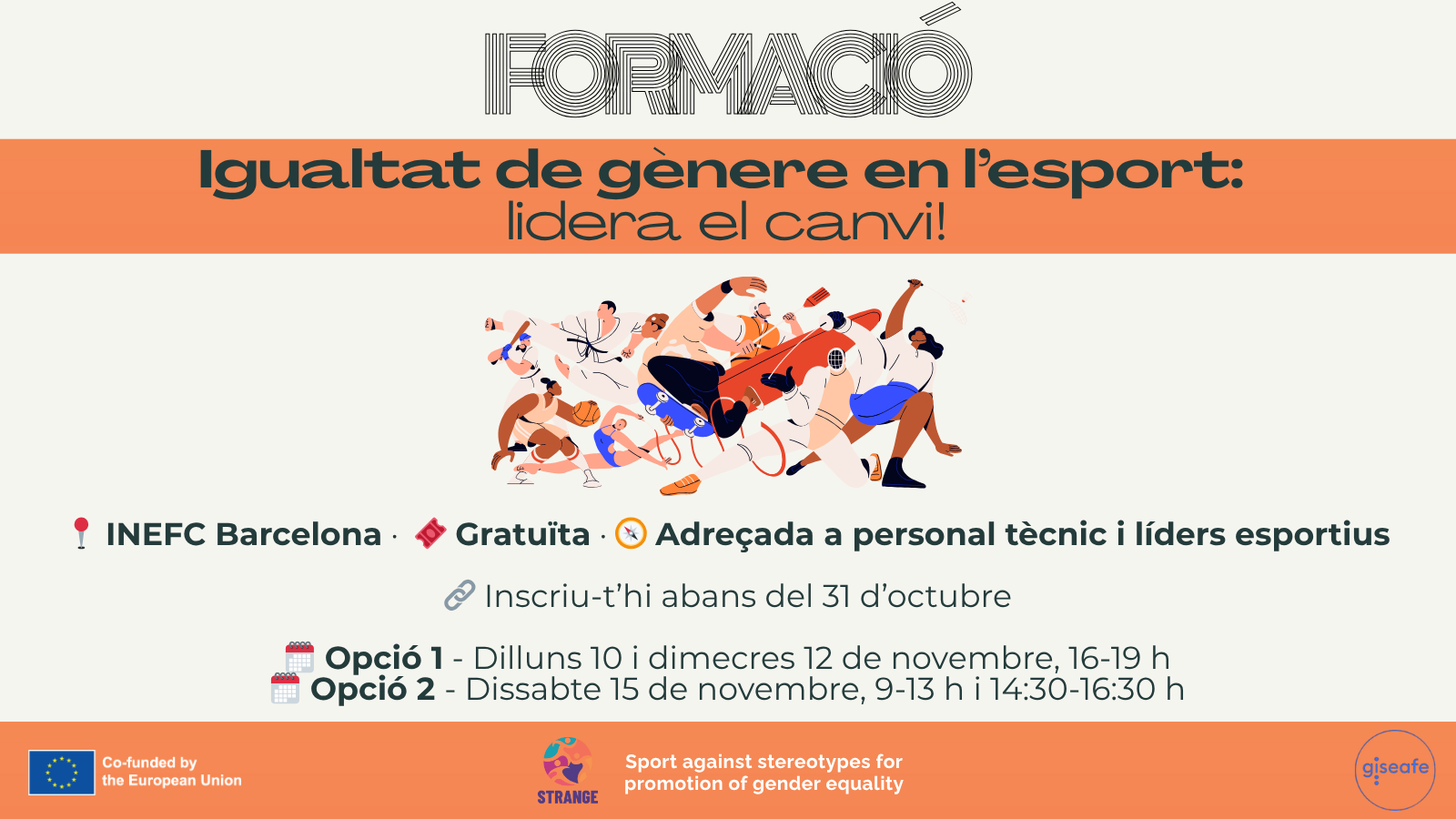 FORMACIÓ

Igualtat de gènere en l'esport: lidera el canvi!

INEFC Barcelona · Gratuïta · Adreçada a personal tècnic i líders esportius

Inscriu-t'hi abans del 31 d'octubre

Opció 1 - Dilluns 10 i dimecres 12 de novembre, 16-19 h
Opció 2 - Dissabte 15 de novembre, 9-13 h i 14:30-16:30 h

Co-funded by the European Union

STRANGE

Sport against stereotypes for promotion of gender equality

giseafe